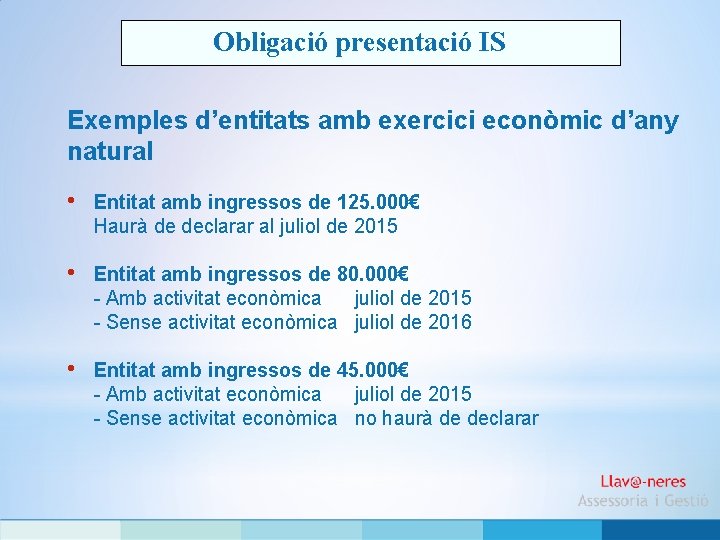 Obligació presentació IS

Exemples d'entitats amb exercici econòmic d'any natural

• Entitat amb ingressos de 125.000€
Haurà de declarar al juliol de 2015

• Entitat amb ingressos de 80.000€
- Amb activitat econòmica juliol de 2015
- Sense activitat econòmica juliol de 2016

• Entitat amb ingressos de 45.000€
- Amb activitat econòmica juliol de 2015
- Sense activitat econòmica no haurà de declarar

Llav@-neres
Assessoria i Gestió